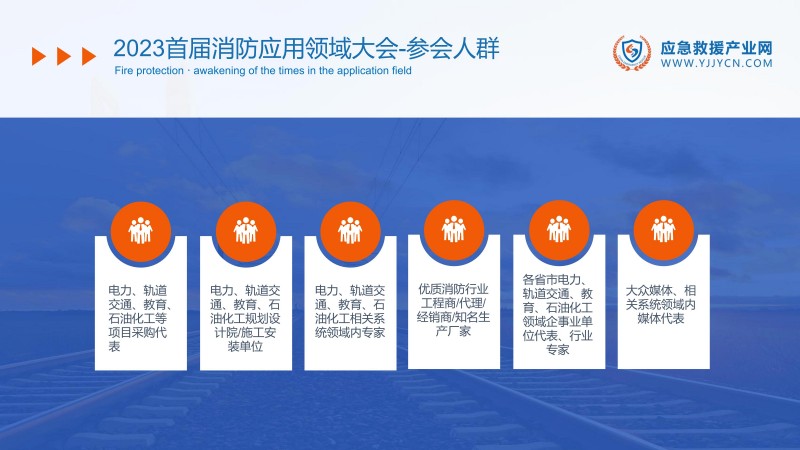 2023首届消防应用领域大会-参会人群

Fire protection · awakening of the times in the application field

应急救援产业网
WWW.YJJYCN.COM

电力、轨道交通、教育、石油化工等项目采购代表

电力、轨道交通、教育、石油化工规划设计院/施工安装单位

电力、轨道交通、教育、石油化工相关系统领域内专家

优质消防行业工程商/代理/经销商/知名生产厂家

各省市电力、轨道交通、教育、石油化工领域企事业单位代表、行业专家

大众媒体、相关系统领域内媒体代表